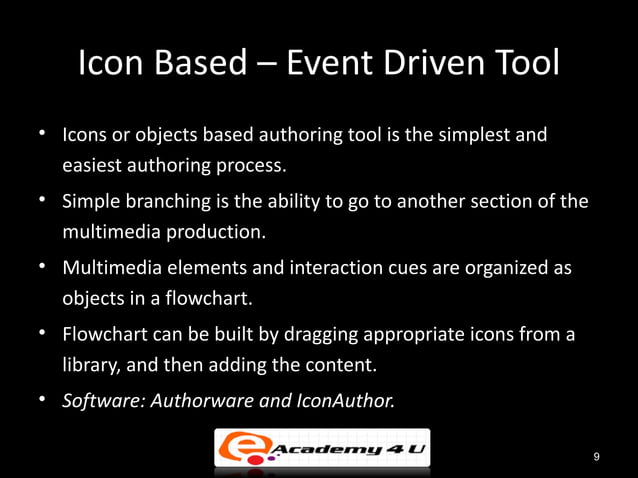 Icon Based – Event Driven Tool

• Icons or objects based authoring tool is the simplest and easiest authoring process.

• Simple branching is the ability to go to another section of the multimedia production.

• Multimedia elements and interaction cues are organized as objects in a flowchart.

• Flowchart can be built by dragging appropriate icons from a library, and then adding the content.

• Software: Authorware and IconAuthor.

e Academy 4 U

9